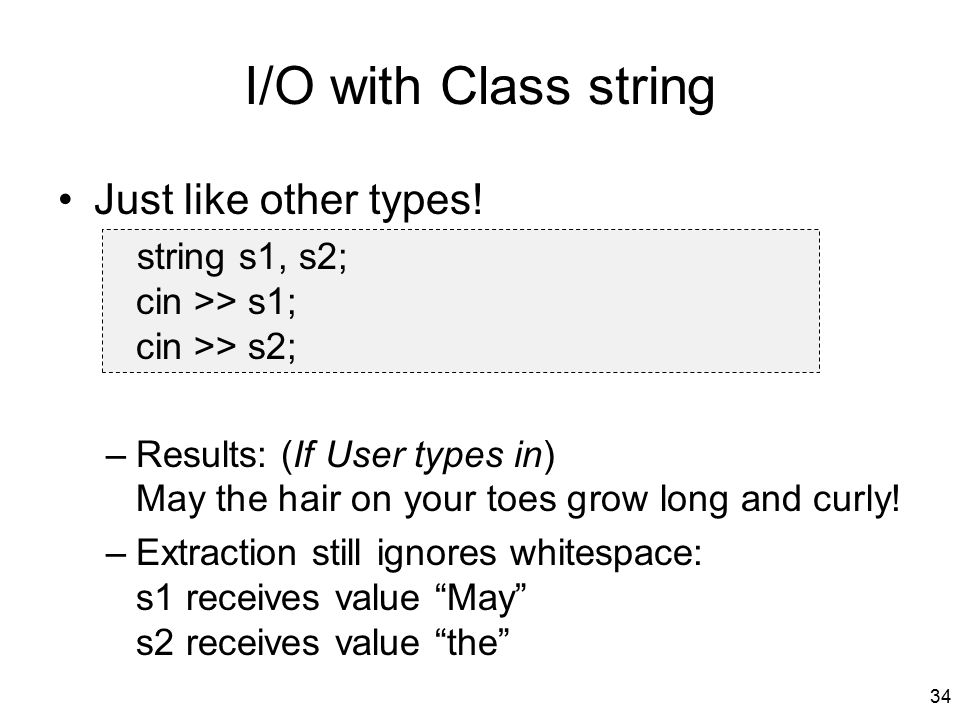 I/O with Class string

• Just like other types!

string s1, s2;
cin >> s1;
cin >> s2;

– Results: (If User types in)
May the hair on your toes grow long and curly!

– Extraction still ignores whitespace:
s1 receives value “May”
s2 receives value “the”

34